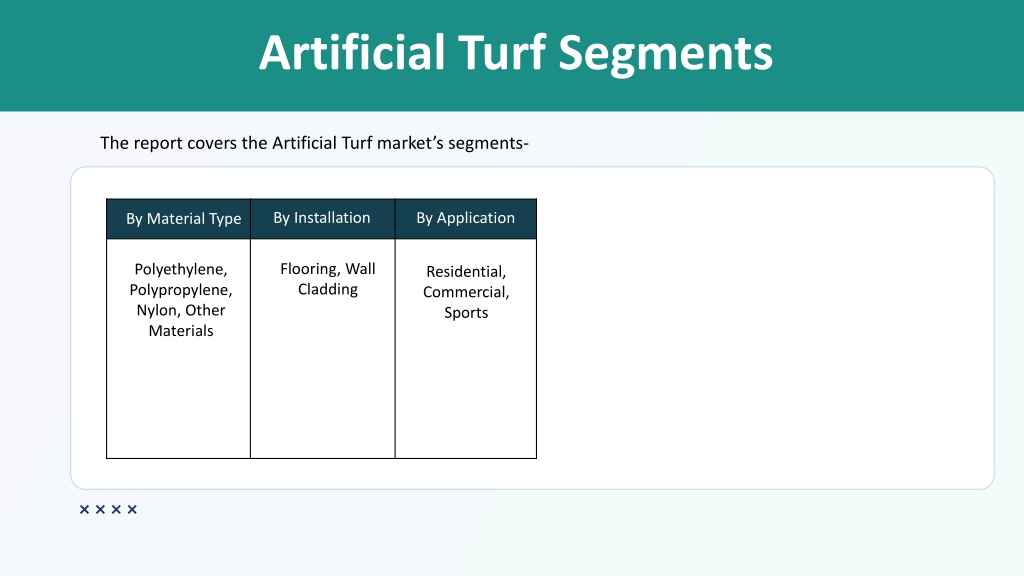 Artificial Turf Segments

The report covers the Artificial Turf market's segments-

| By Material Type | By Installation | By Application |
|---|---|---|
| Polyethylene, Polypropylene, Nylon, Other Materials | Flooring, Wall Cladding | Residential, Commercial, Sports |

××××